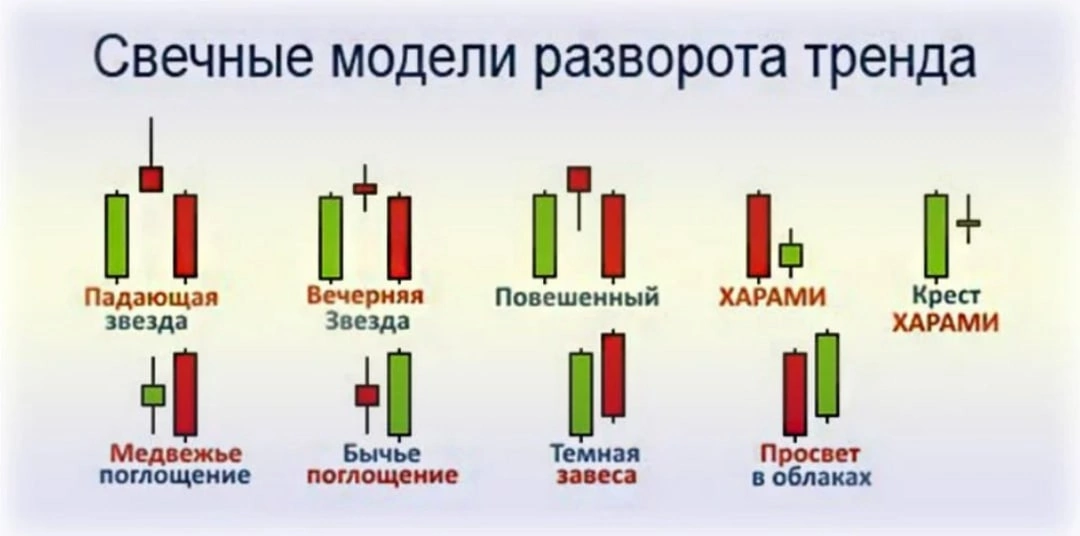 Свечные модели разворота тренда

Падающая звезда

Вечерняя Звезда

Повешенный

ХАРАМИ

Крест ХАРАМИ

Медвежье поглощение

Бычье поглощение

Темная завеса

Просвет в облаках